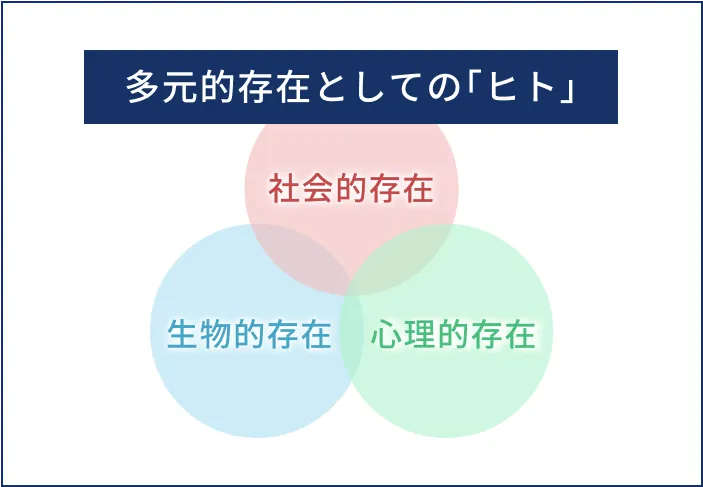 多元的存在としての「ヒト」

社会的存在

生物的存在

心理的存在